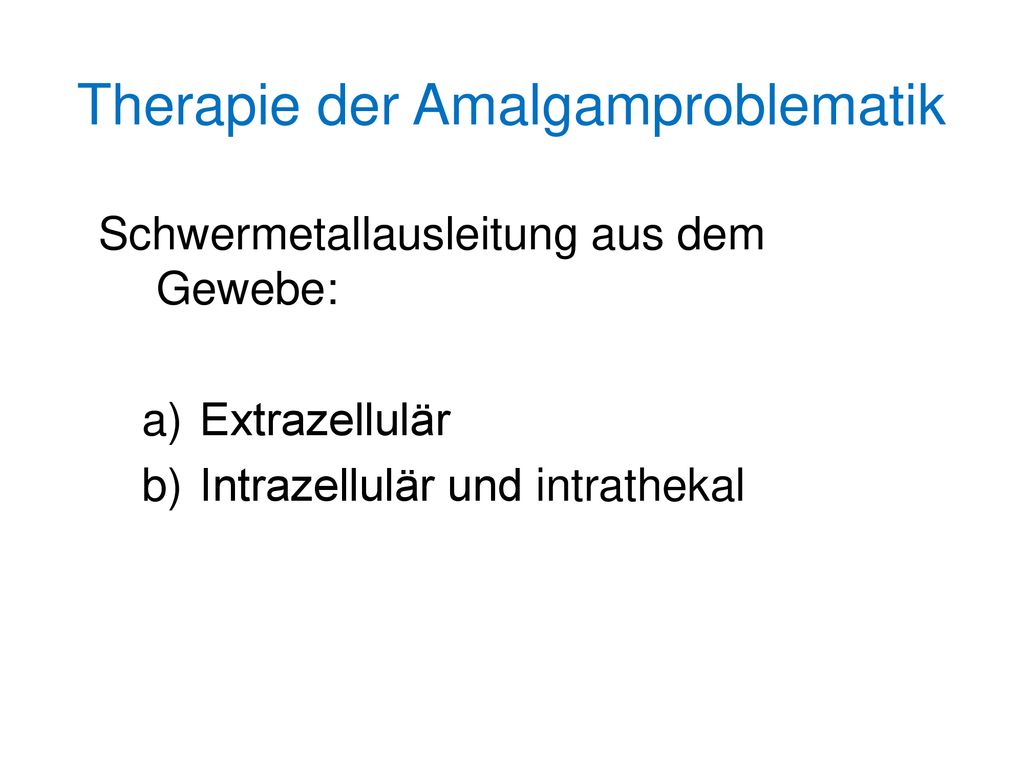 Therapie der Amalgamproblematik

Schwermetallausleitung aus dem Gewebe:

a) Extrazellulär
b) Intrazellulär und intrathekal